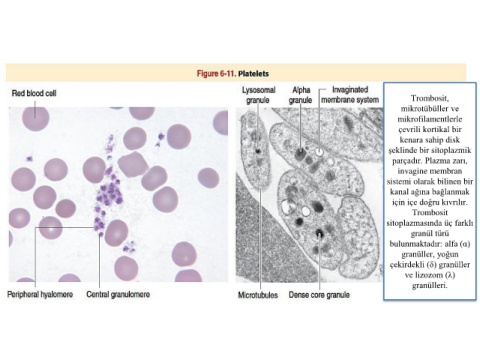 Figure 6-11. Platelets

Red blood cell

Peripheral hyalomere

Central granulomere

Lysosomal granule

Alpha granule

Invaginated membrane system

Microtubules

Dense core granule

Trombosit, mikrotübüller ve mikrofilamentlerle çevrili kortikal bir kenara sahip disk şeklinde bir sitoplazmik parçadır. Plazma zarı, invagine membran sistemi olarak bilinen bir kanal ağına bağlanmak için içe doğru kıvrılır. Trombosit sitoplazmasında üç farklı granül türü bulunmaktadır: alfa (α) granüller, yoğun çekirdekli (δ) granüller ve lizozom (λ) granülleri.